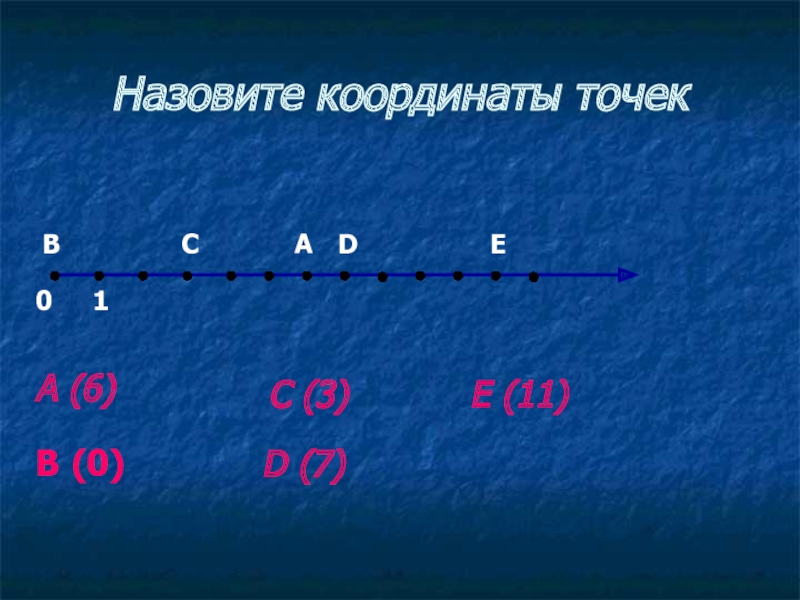 Назовите координаты точек

B C A D E

0 1

A (6) C (3) E (11)

B (0) D (7)